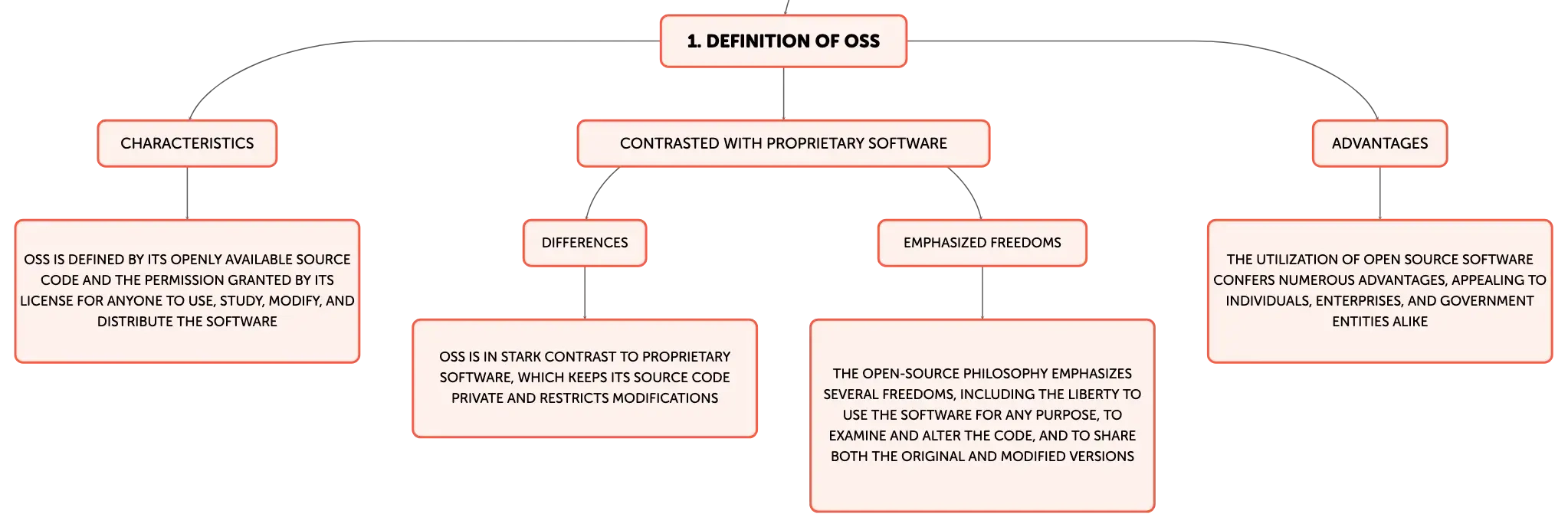 1. DEFINITION OF OSS

CHARACTERISTICS

OSS IS DEFINED BY ITS OPENLY AVAILABLE SOURCE CODE AND THE PERMISSION GRANTED BY ITS LICENSE FOR ANYONE TO USE, STUDY, MODIFY, AND DISTRIBUTE THE SOFTWARE

CONTRASTED WITH PROPRIETARY SOFTWARE

DIFFERENCES

OSS IS IN STARK CONTRAST TO PROPRIETARY SOFTWARE, WHICH KEEPS ITS SOURCE CODE PRIVATE AND RESTRICTS MODIFICATIONS

EMPHASIZED FREEDOMS

THE OPEN-SOURCE PHILOSOPHY EMPHASIZES SEVERAL FREEDOMS, INCLUDING THE LIBERTY TO USE THE SOFTWARE FOR ANY PURPOSE, TO EXAMINE AND ALTER THE CODE, AND TO SHARE BOTH THE ORIGINAL AND MODIFIED VERSIONS

ADVANTAGES

THE UTILIZATION OF OPEN SOURCE SOFTWARE CONFERS NUMEROUS ADVANTAGES, APPEALING TO INDIVIDUALS, ENTERPRISES, AND GOVERNMENT ENTITIES ALIKE